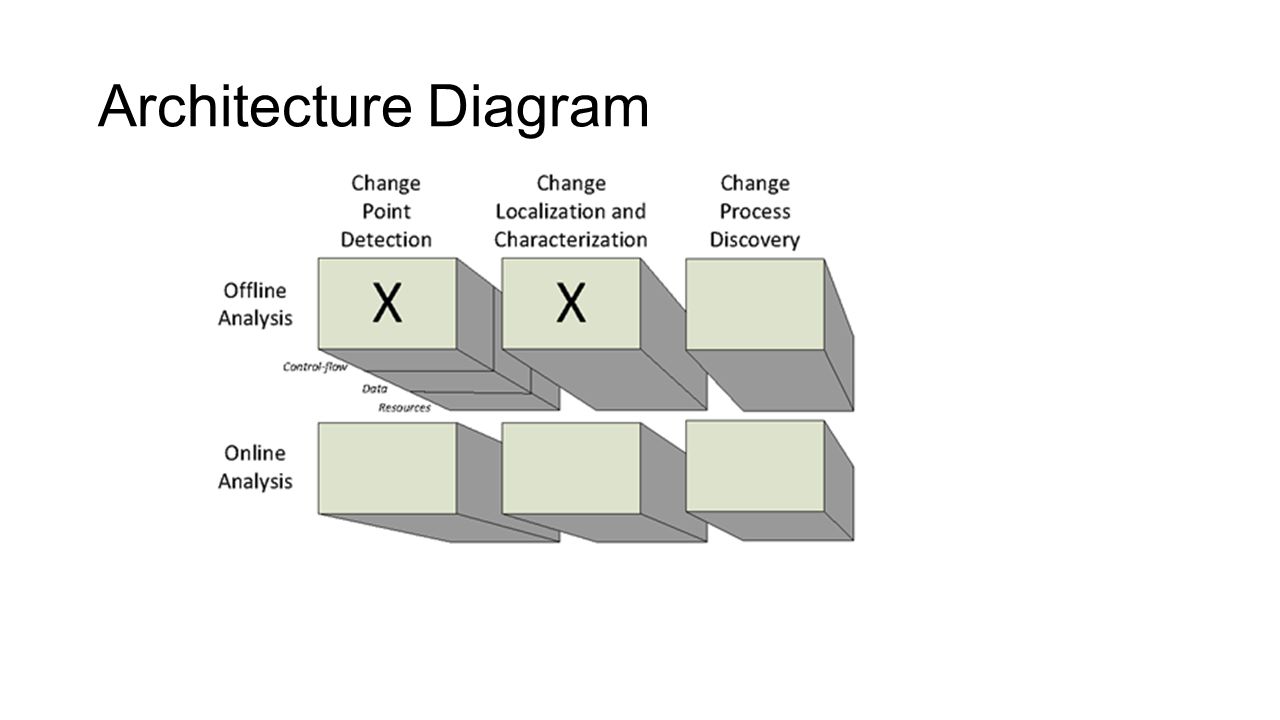 Architecture Diagram

Change Point Detection

Change Localization and Characterization

Change Process Discovery

Offline Analysis

X

X

Control-flow

Data

Resources

Online Analysis